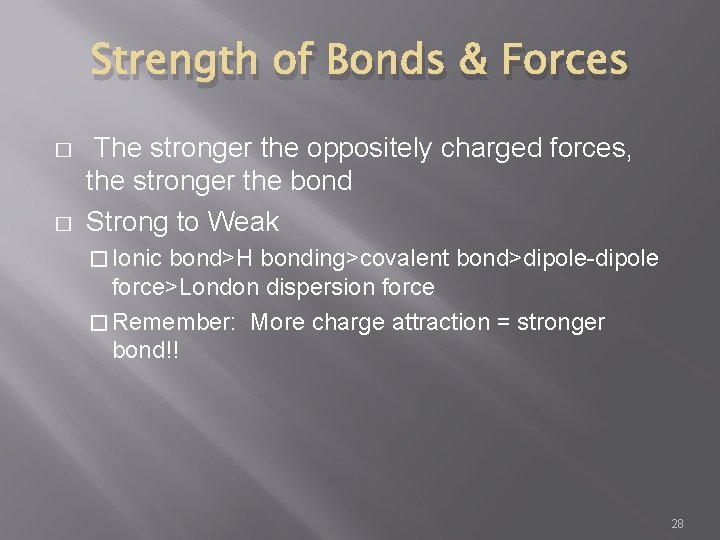 Strength of Bonds & Forces

□ The stronger the oppositely charged forces, the stronger the bond

□ Strong to Weak

□ Ionic bond>H bonding>covalent bond>dipole-dipole force>London dispersion force

□ Remember: More charge attraction = stronger bond!!

28